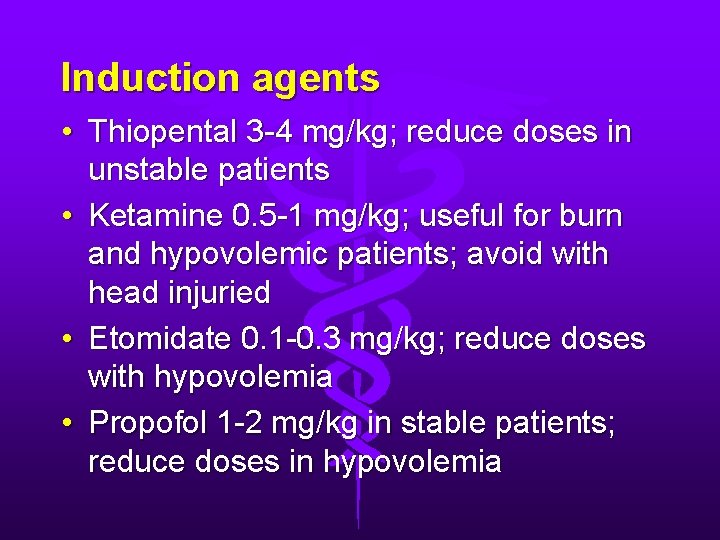 Induction agents

• Thiopental 3-4 mg/kg; reduce doses in unstable patients
• Ketamine 0.5-1 mg/kg; useful for burn and hypovolemic patients; avoid with head injuried
• Etomidate 0.1-0.3 mg/kg; reduce doses with hypovolemia
• Propofol 1-2 mg/kg in stable patients; reduce doses in hypovolemia